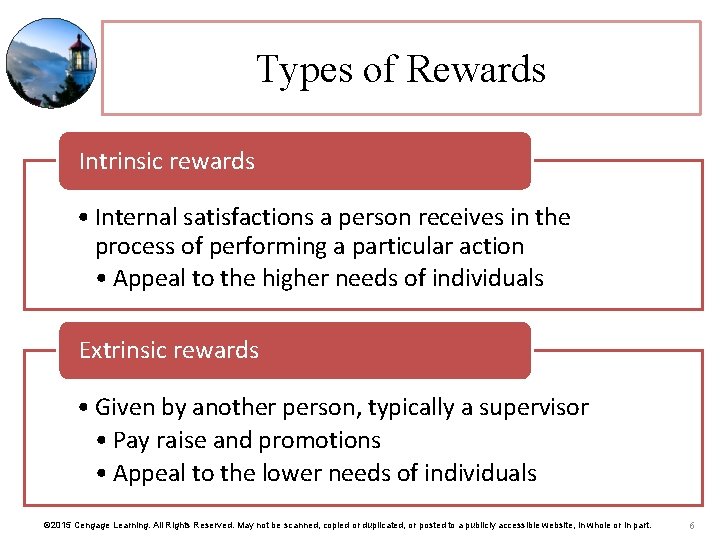 Types of Rewards

Intrinsic rewards

• Internal satisfactions a person receives in the process of performing a particular action
• Appeal to the higher needs of individuals

Extrinsic rewards

• Given by another person, typically a supervisor
• Pay raise and promotions
• Appeal to the lower needs of individuals

©2015 Cengage Learning. All Rights Reserved. May not be scanned, copied or duplicated, or posted to a publicly accessible website, in whole or in part.

6